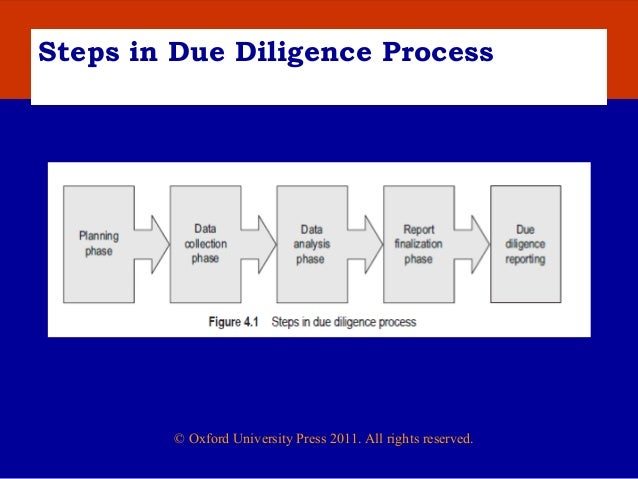 Steps in Due Diligence Process

Planning phase

Data collection phase

Data analysis phase

Report finalization phase

Due diligence reporting

Figure 4.1 Steps in due diligence process

© Oxford University Press 2011. All rights reserved.